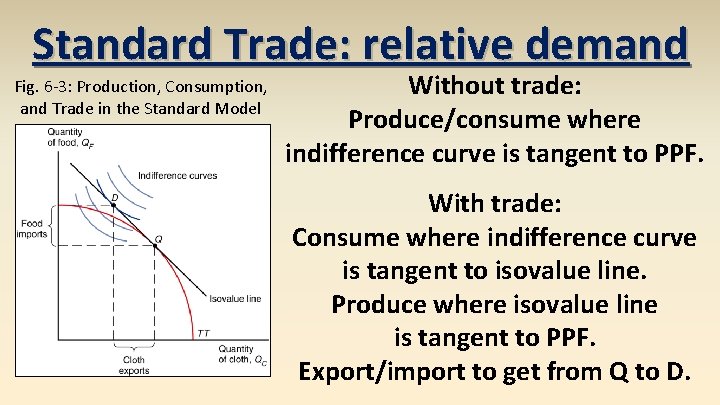 Standard Trade: relative demand

Fig. 6-3: Production, Consumption, and Trade in the Standard Model

Quantity of food, $Q_F$

Indifference curves

D

Food imports

Q

Isovalue line

TT

Cloth exports

Quantity of cloth, $Q_C$

Without trade:
Produce/consume where indifference curve is tangent to PPF.

With trade:
Consume where indifference curve is tangent to isovalue line.
Produce where isovalue line is tangent to PPF.
Export/import to get from Q to D.